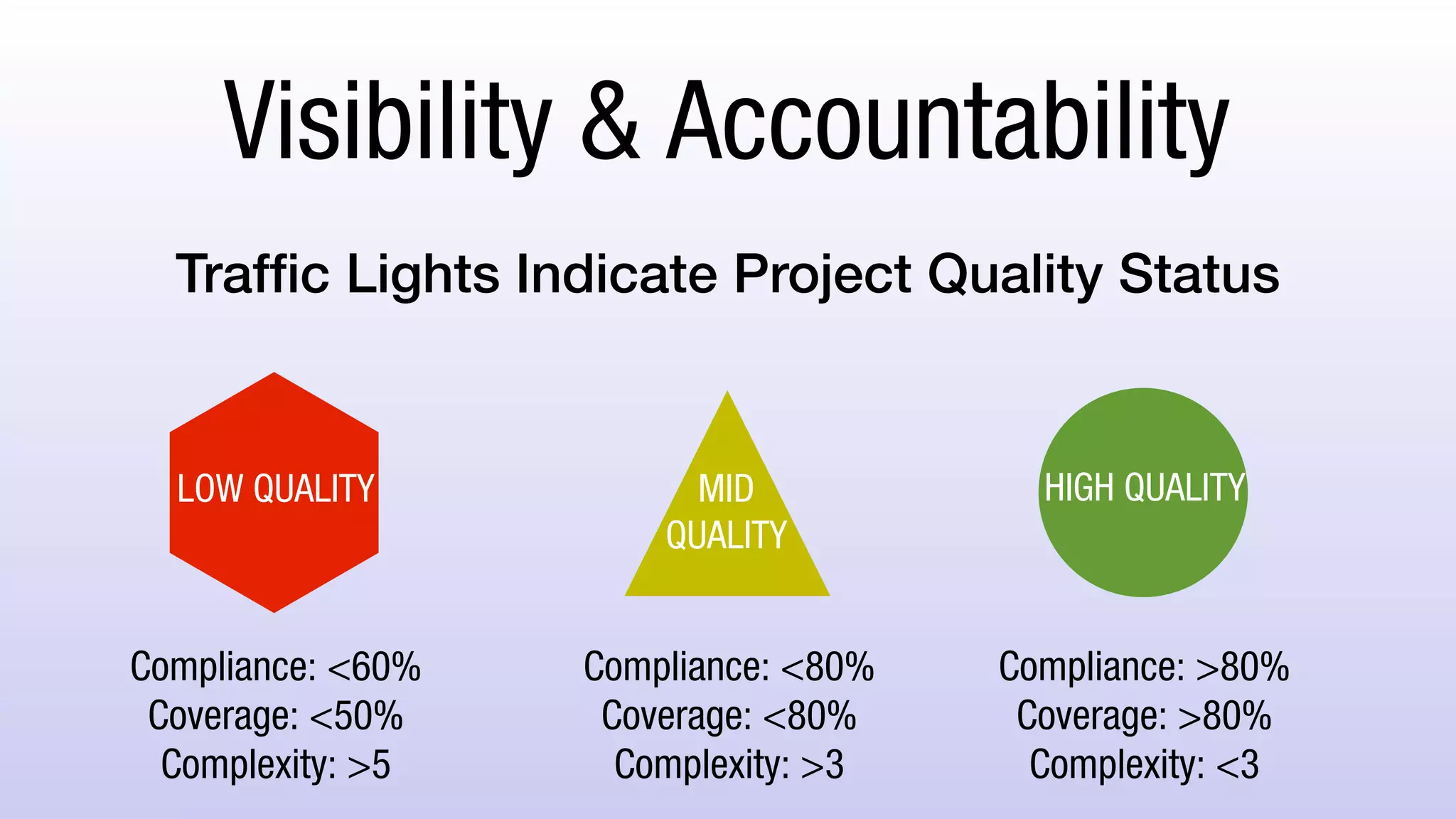 Visibility & Accountability

Traffic Lights Indicate Project Quality Status

LOW QUALITY

Compliance: <60%
Coverage: <50%
Complexity: >5

MID QUALITY

Compliance: <80%
Coverage: <80%
Complexity: >3

HIGH QUALITY

Compliance: >80%
Coverage: >80%
Complexity: <3